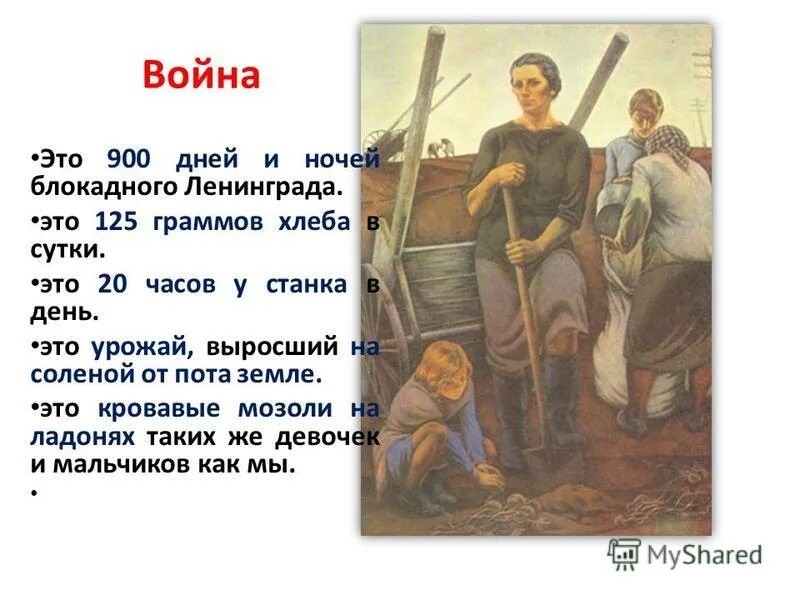 Война

•Это 900 дней и ночей блокадного Ленинграда.

•это 125 граммов хлеба в сутки.

•это 20 часов у станка в день.

•это урожай, выросший на соленой от пота земле.

•это кровавые мозоли на ладонях таких же девочек и мальчиков как мы.

•

MyShared